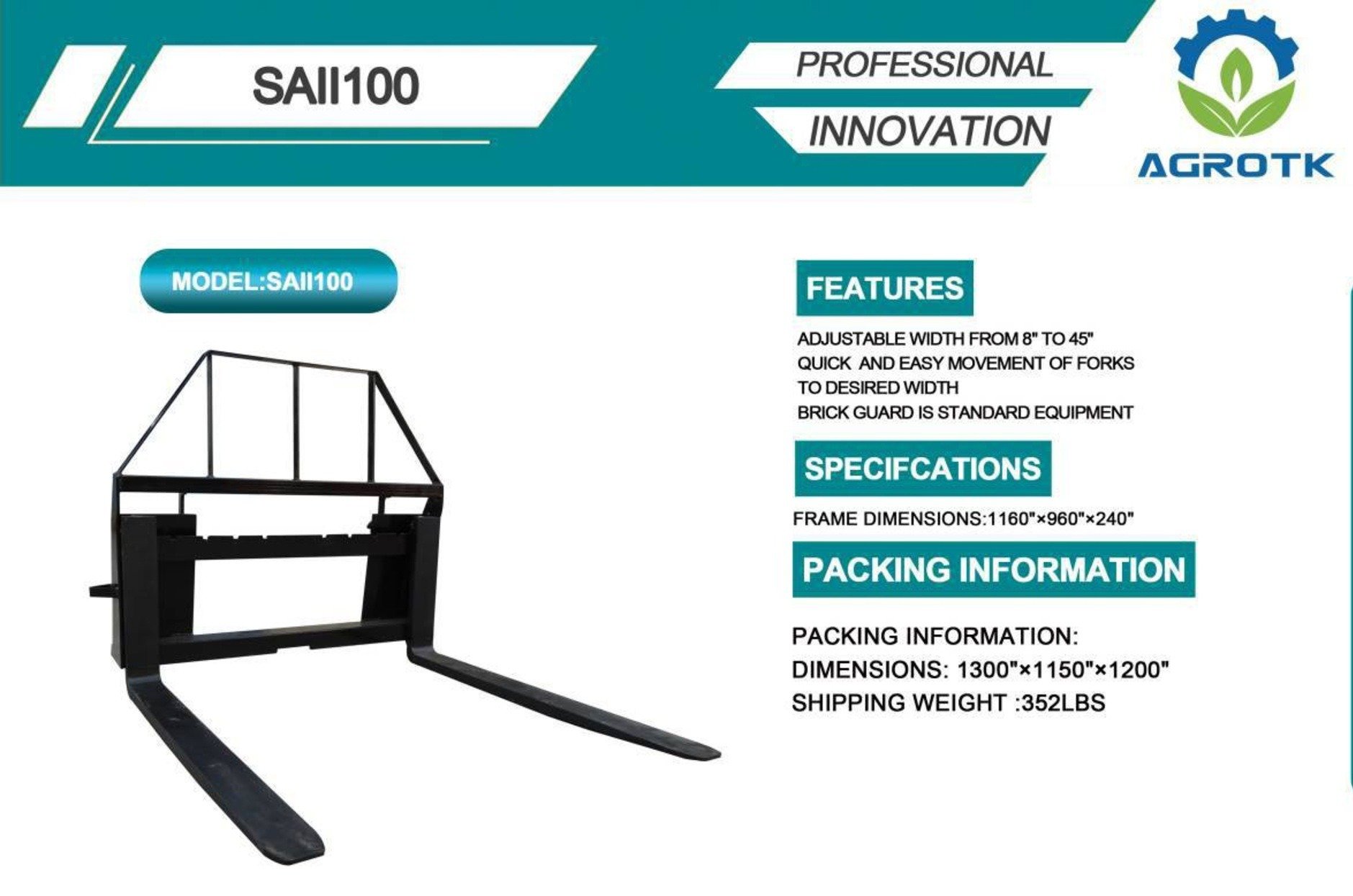 SAII100

PROFESSIONAL

INNOVATION

AGROTK

MODEL:SAII100

FEATURES

ADJUSTABLE WIDTH FROM 8" TO 45"
QUICK AND EASY MOVEMENT OF FORKS TO DESIRED WIDTH
BRICK GUARD IS STANDARD EQUIPMENT

SPECIFCATIONS

FRAME DIMENSIONS:1160"×960"×240"

PACKING INFORMATION

PACKING INFORMATION:
DIMENSIONS: 1300"×1150"×1200"
SHIPPING WEIGHT :352LBS